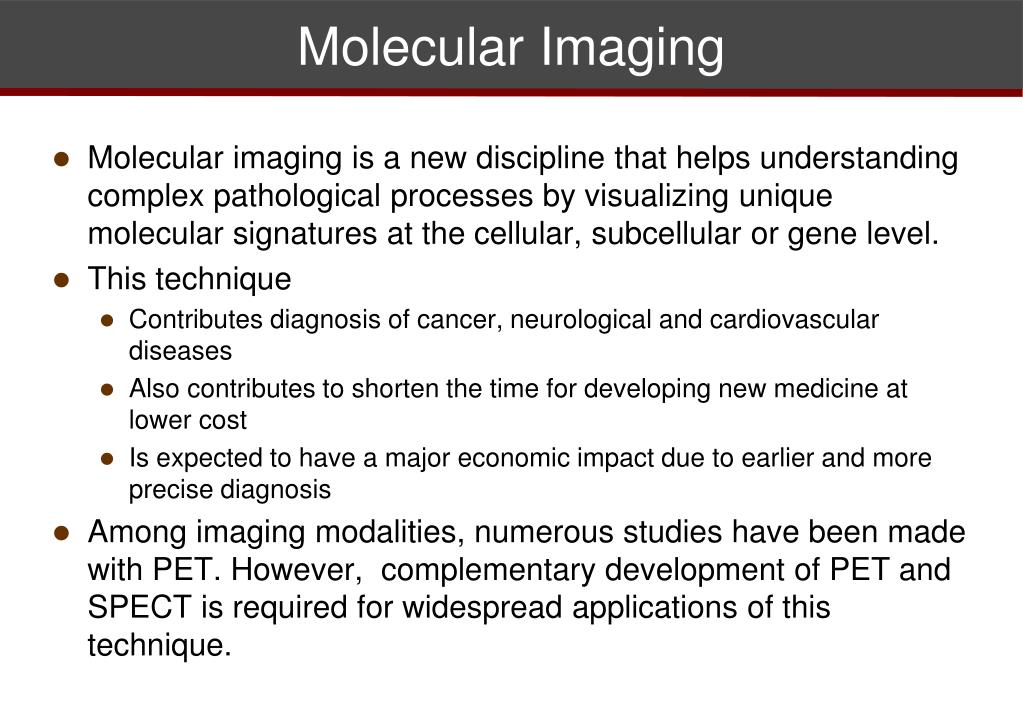 Molecular Imaging

- Molecular imaging is a new discipline that helps understanding complex pathological processes by visualizing unique molecular signatures at the cellular, subcellular or gene level.
- This technique
  - Contributes diagnosis of cancer, neurological and cardiovascular diseases
  - Also contributes to shorten the time for developing new medicine at lower cost
  - Is expected to have a major economic impact due to earlier and more precise diagnosis
- Among imaging modalities, numerous studies have been made with PET. However, complementary development of PET and SPECT is required for widespread applications of this technique.